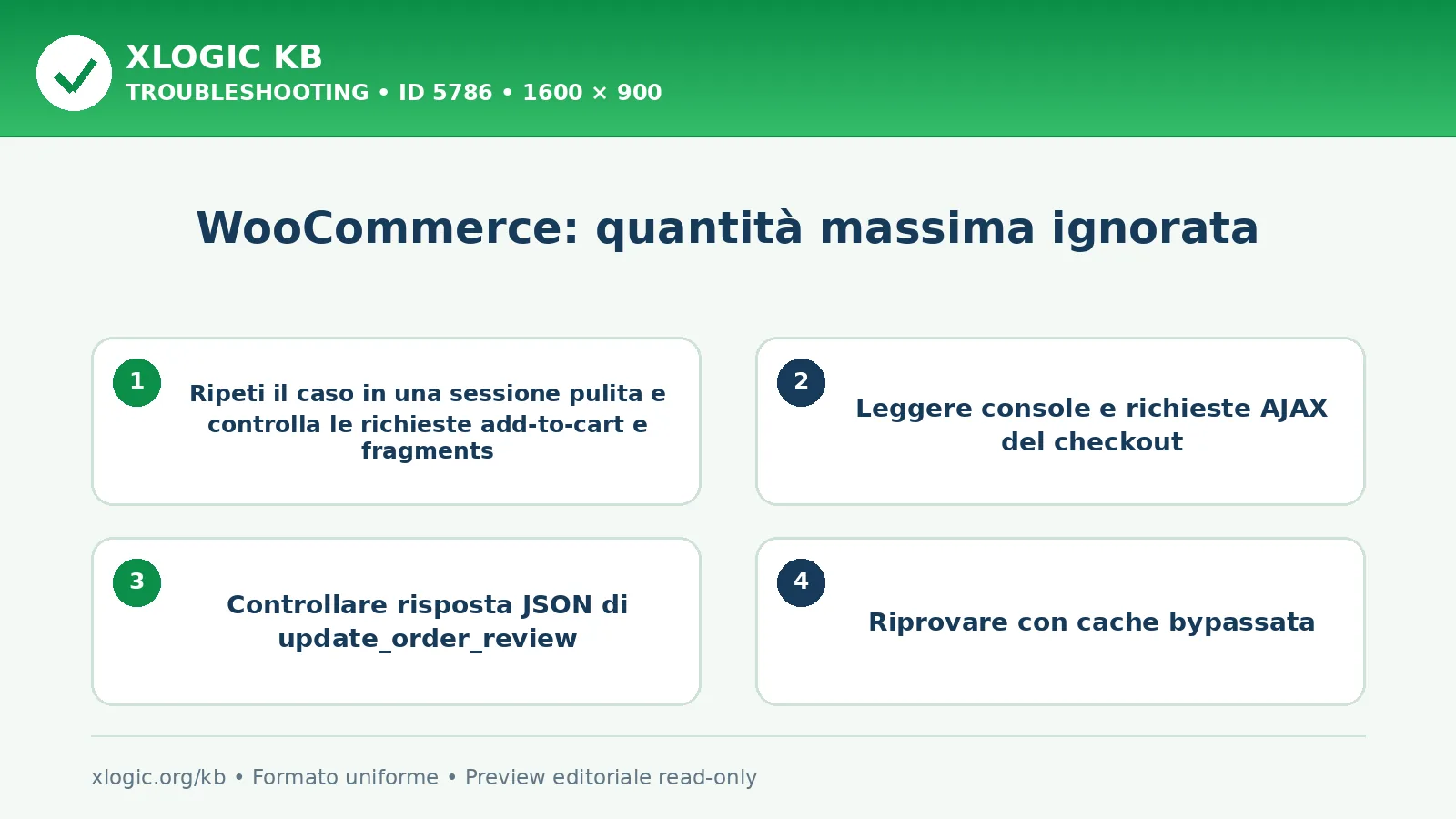 XLOGIC KB
TROUBLESHOOTING • ID 5786 • 1600 × 900

WooCommerce: quantità massima ignorata

1
Ripeti il caso in una sessione pulita e controlla le richieste add-to-cart e fragments

2
Leggere console e richieste AJAX del checkout

3
Controllare risposta JSON di update_order_review

4
Riprovare con cache bypassata

xlogic.org/kb • Formato uniforme • Preview editoriale read-only